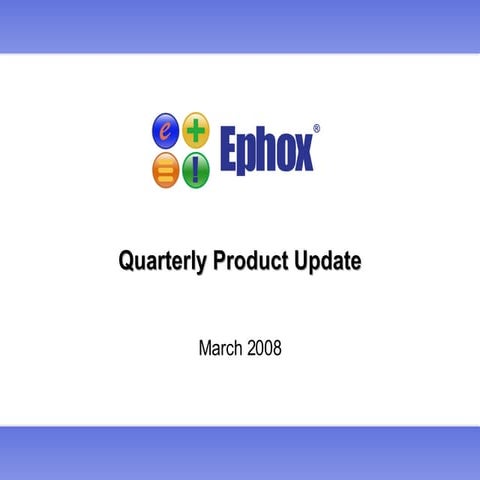 e + = !
Ephox®

Quarterly Product Update

March 2008